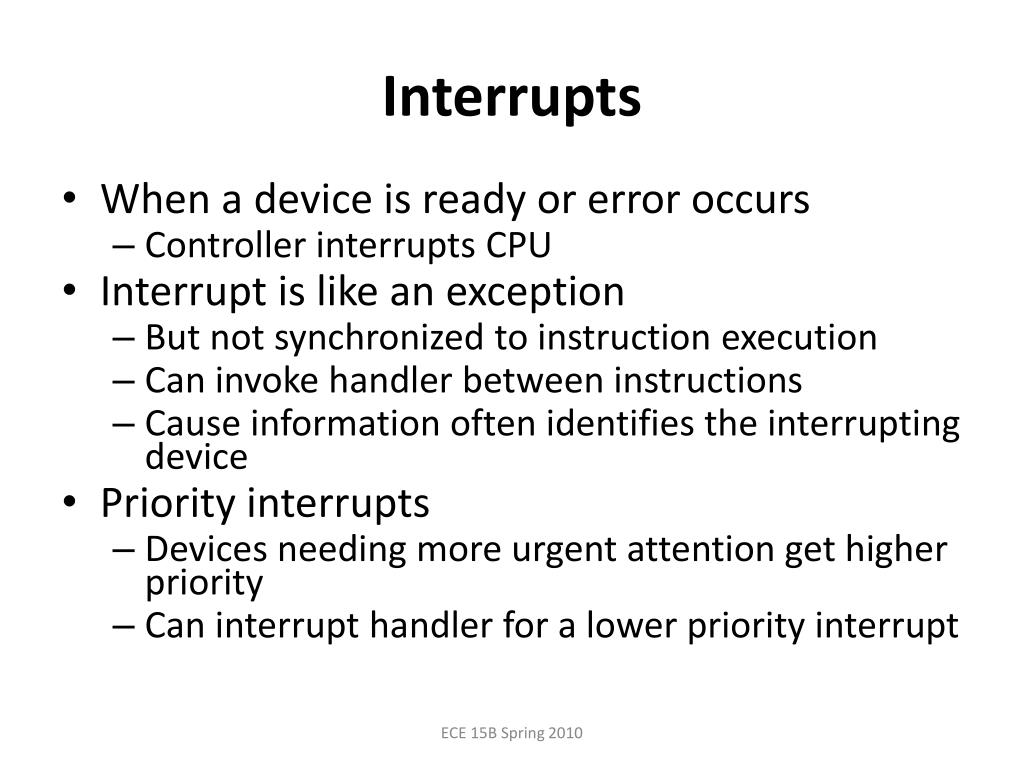 Interrupts

• When a device is ready or error occurs
– Controller interrupts CPU
• Interrupt is like an exception
– But not synchronized to instruction execution
– Can invoke handler between instructions
– Cause information often identifies the interrupting device
• Priority interrupts
– Devices needing more urgent attention get higher priority
– Can interrupt handler for a lower priority interrupt

ECE 15B Spring 2010